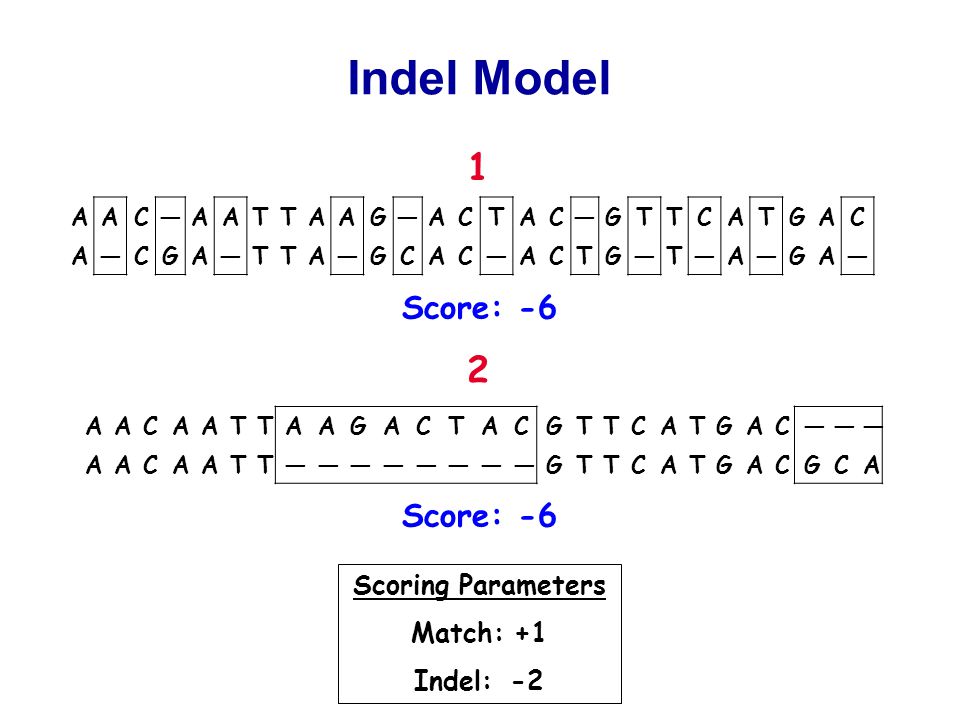 Indel Model

1

A A C — A A T T A A G — A C T A C — G T T C A T G A C
A — C G A — T T A — G C A C — A C T G — T — A — G A —

Score: -6

2

A A C A A T T A A G A C T A C G T T C A T G A C — — —
A A C A A T T — — — — — — — — G T T C A T G A C G C A

Score: -6

Scoring Parameters

Match: +1

Indel: -2